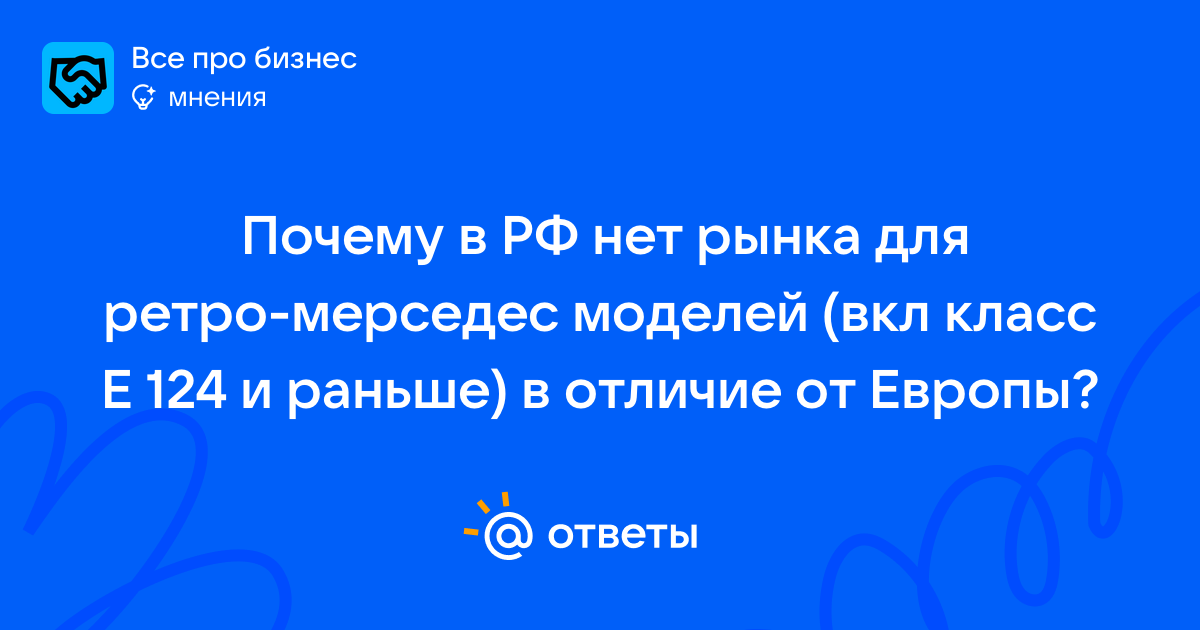 Все про бизнес
мнения

Почему в РФ нет рынка для ретро-мерседес моделей (вкл класс Е 124 и раньше) в отличие от Европы?

@ ответы